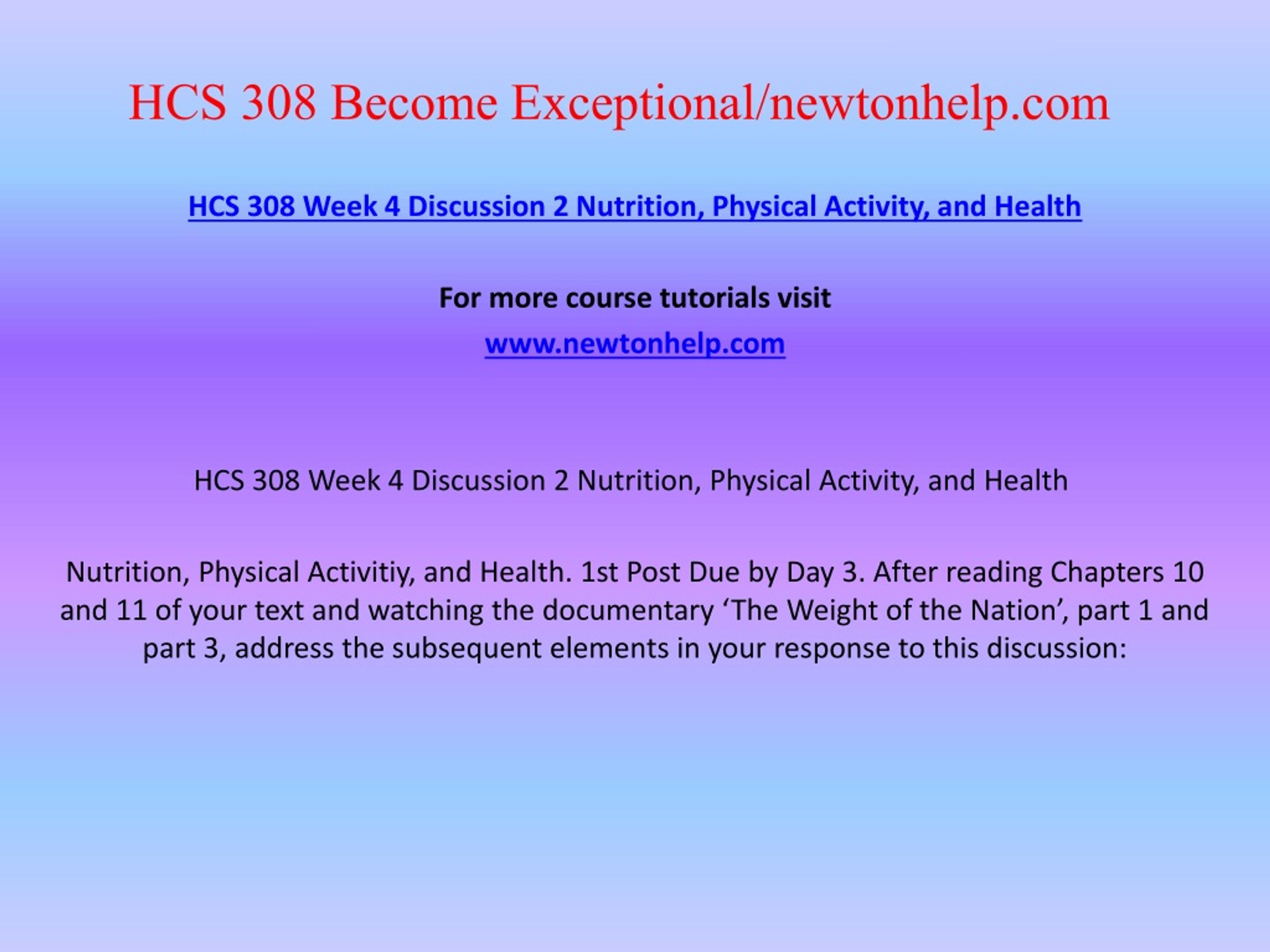 HCS 308 Become Exceptional/newtonhelp.com

HCS 308 Week 4 Discussion 2 Nutrition, Physical Activity, and Health

For more course tutorials visit

www.newtonhelp.com

HCS 308 Week 4 Discussion 2 Nutrition, Physical Activity, and Health

Nutrition, Physical Activitiy, and Health. 1st Post Due by Day 3. After reading Chapters 10 and 11 of your text and watching the documentary ‘The Weight of the Nation’, part 1 and part 3, address the subsequent elements in your response to this discussion: